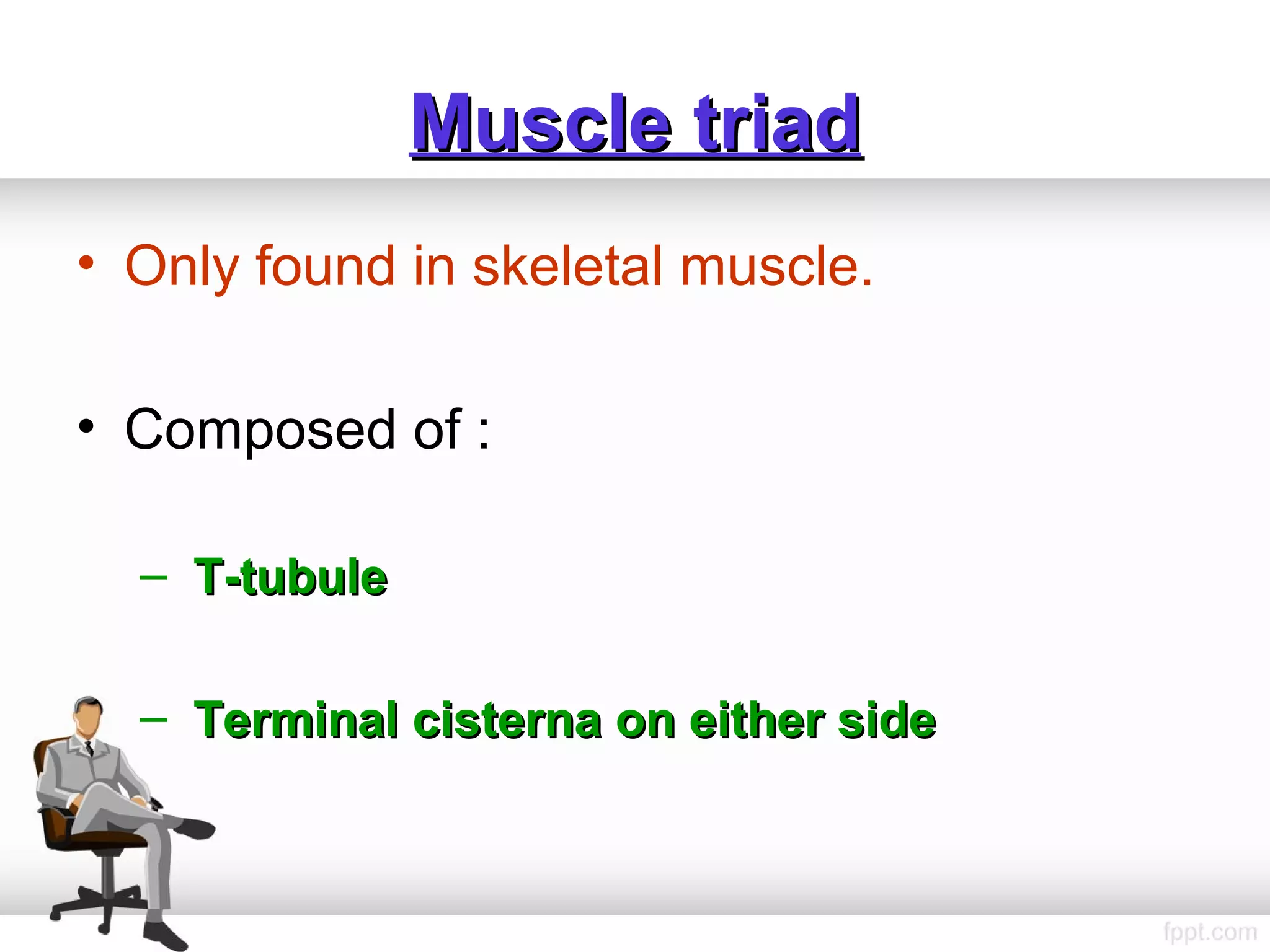 Muscle triad

• Only found in skeletal muscle.

• Composed of :

– T-tubule

– Terminal cisterna on either side

fppt.com